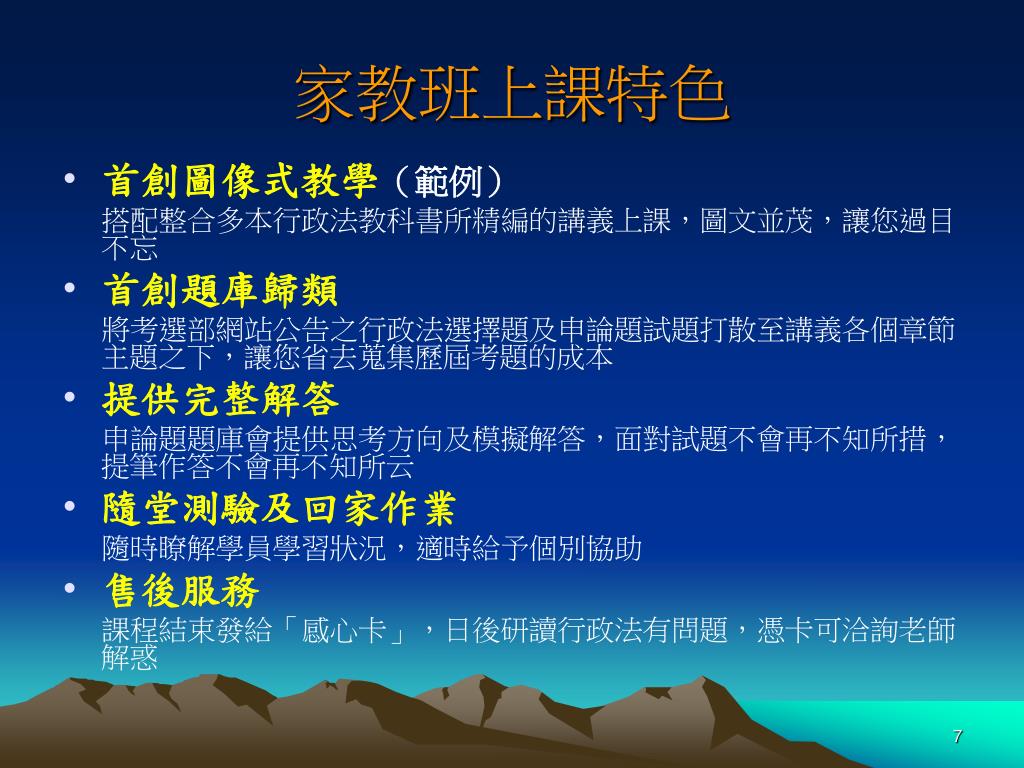 家教班上課特色

• 首創圖像式教學（範例）
搭配整合多本行政法教科書所精編的講義上課，圖文並茂，讓您過目不忘

• 首創題庫歸類
將考選部網站公告之行政法選擇題及申論題試題打散至講義各個章節主題之下，讓您省去蒐集歷屆考題的成本

• 提供完整解答
申論題題庫會提供思考方向及模擬解答，面對試題不會再不知所措，提筆作答不會再不知所云

• 隨堂測驗及回家作業
隨時瞭解學員學習狀況，適時給予個別協助

• 售後服務
課程結束發給「感心卡」，日後研讀行政法有問題，憑卡可洽詢老師解惑

7